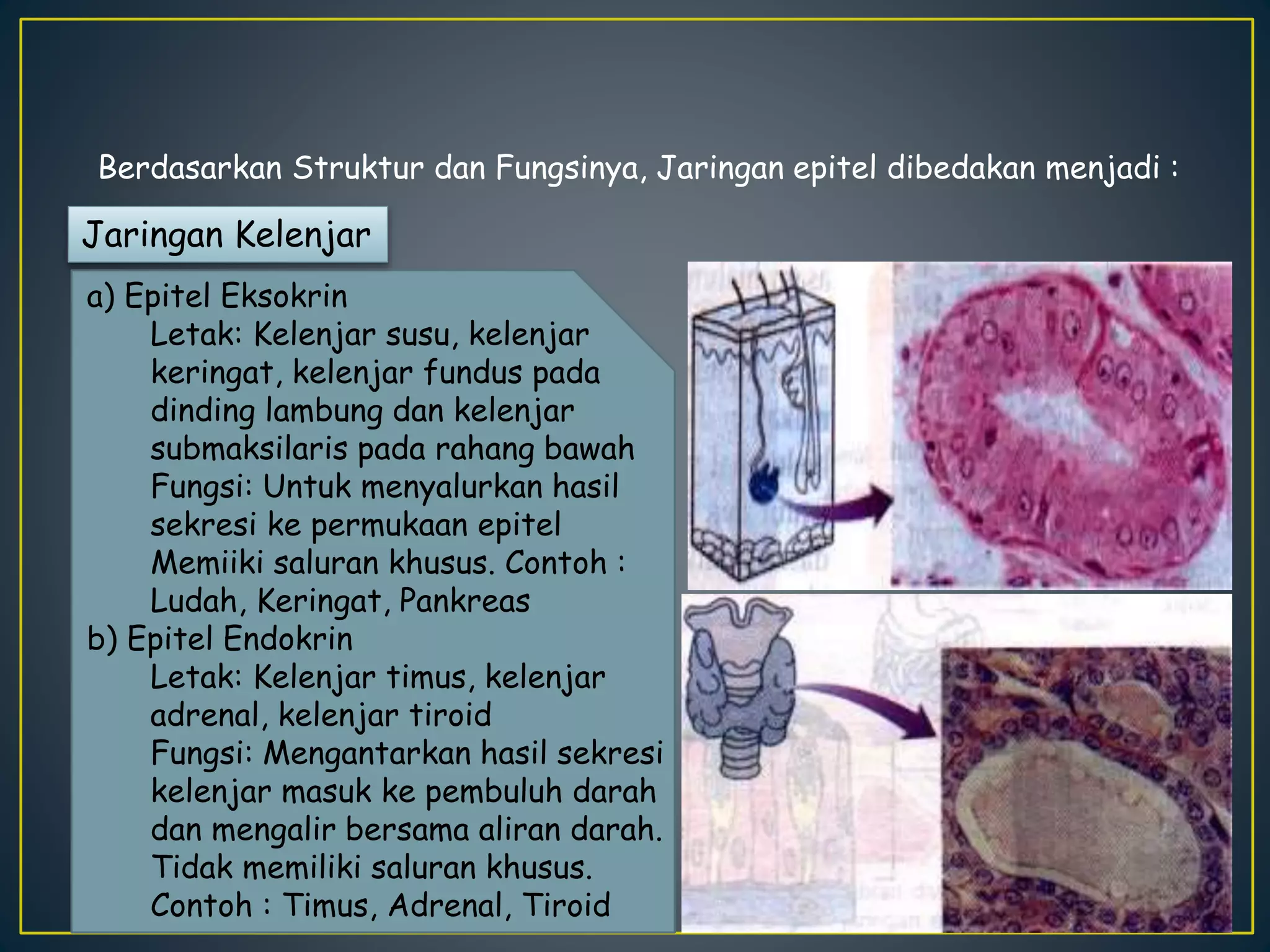 Berdasarkan Struktur dan Fungsinya, Jaringan epitel dibedakan menjadi :

Jaringan Kelenjar

a) Epitel Eksokrin
Letak: Kelenjar susu, kelenjar keringat, kelenjar fundus pada dinding lambung dan kelenjar submaksilaris pada rahang bawah
Fungsi: Untuk menyalurkan hasil sekresi ke permukaan epitel
Memiiki saluran khusus. Contoh : Ludah, Keringat, Pankreas
b) Epitel Endokrin
Letak: Kelenjar timus, kelenjar adrenal, kelenjar tiroid
Fungsi: Mengantarkan hasil sekresi kelenjar masuk ke pembuluh darah dan mengalir bersama aliran darah.
Tidak memiliki saluran khusus.
Contoh : Timus, Adrenal, Tiroid